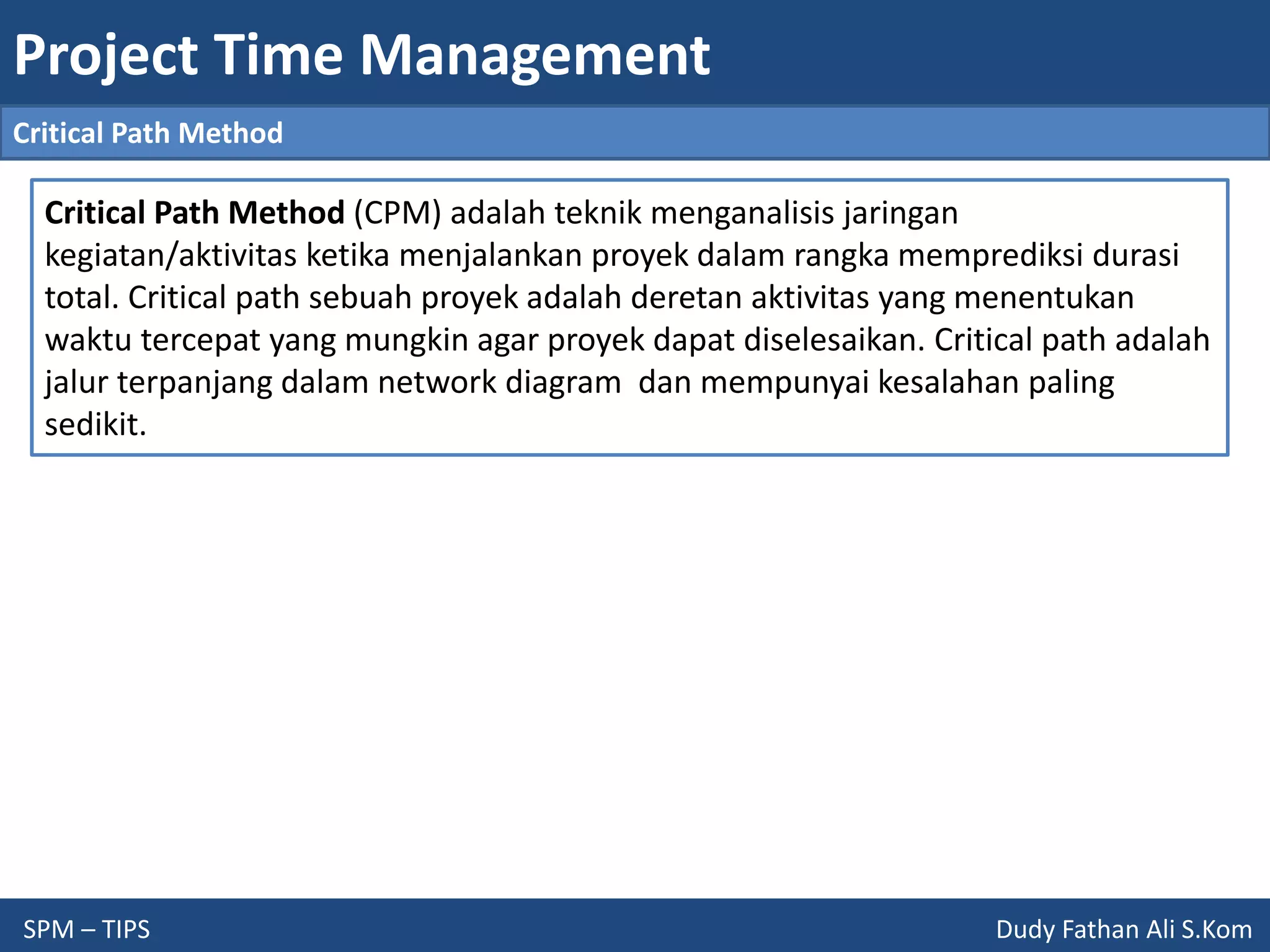 Project Time Management

Critical Path Method

Critical Path Method (CPM) adalah teknik menganalisis jaringan kegiatan/aktivitas ketika menjalankan proyek dalam rangka memprediksi durasi total. Critical path sebuah proyek adalah deretan aktivitas yang menentukan waktu tercepat yang mungkin agar proyek dapat diselesaikan. Critical path adalah jalur terpanjang dalam network diagram  dan mempunyai kesalahan paling sedikit.

SPM – TIPS

Dudy Fathan Ali S.Kom